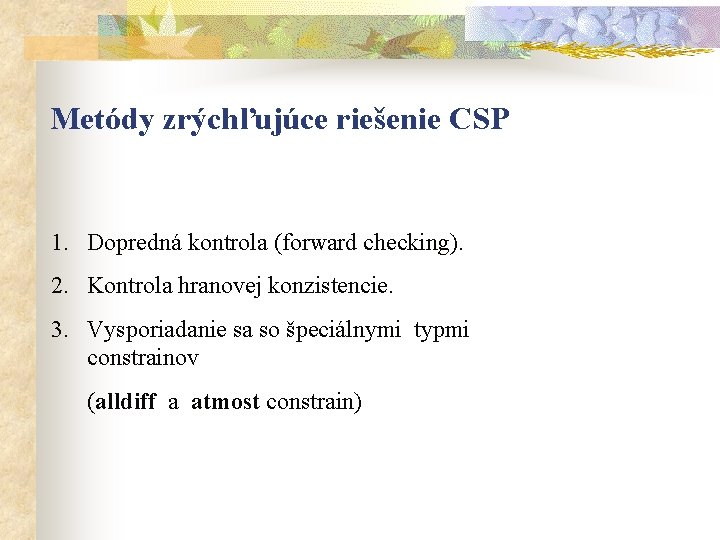 Metódy zrýchľujúce riešenie CSP

1. Dopredná kontrola (forward checking).
2. Kontrola hranovej konzistencie.
3. Vysporiadanie sa so špeciálnymi typmi constrainov

(alldiff a atmost constrain)